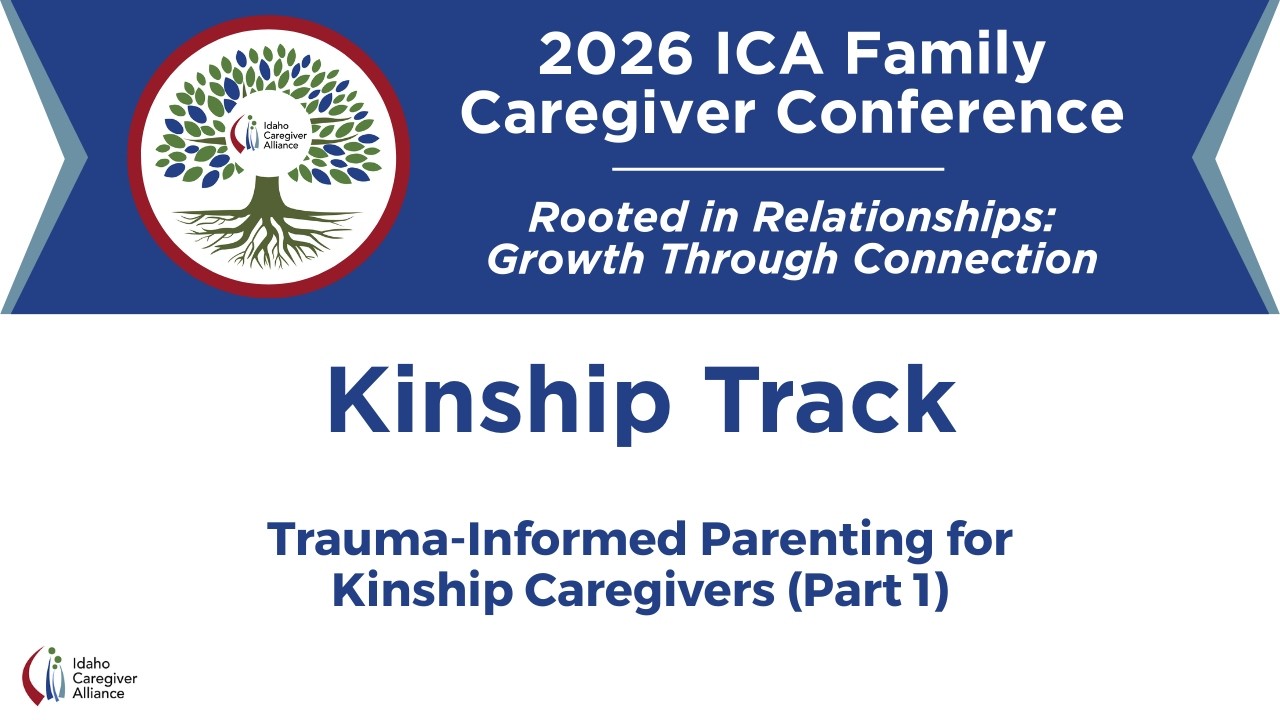 Idaho Caregiver Alliance

2026 ICA Family Caregiver Conference

Rooted in Relationships: Growth Through Connection

Kinship Track

Trauma-Informed Parenting for Kinship Caregivers (Part 1)

Idaho Caregiver Alliance